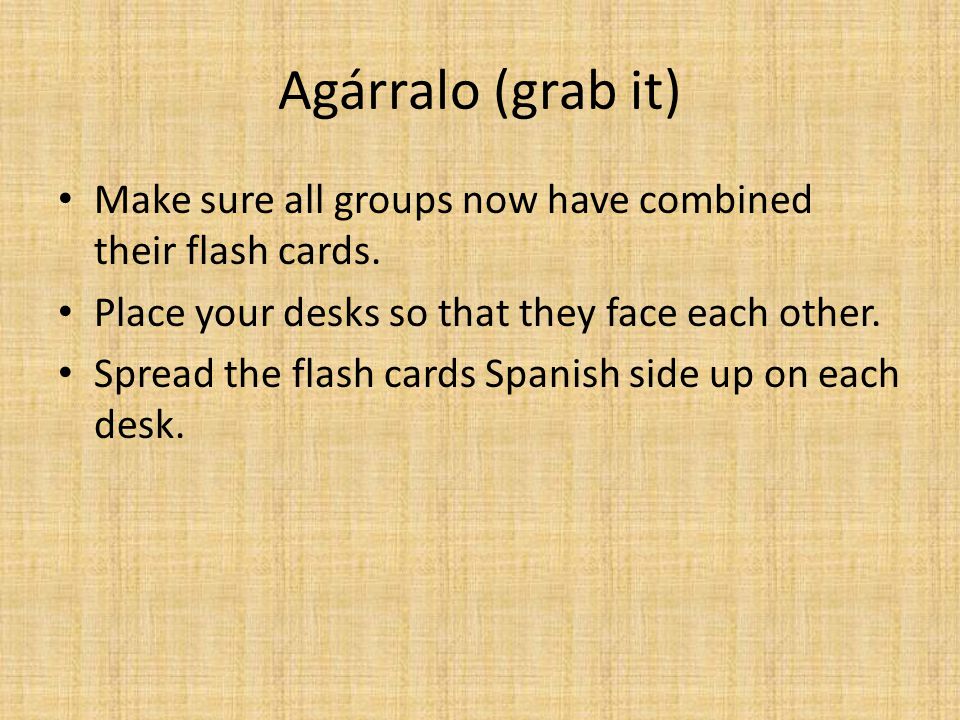 Agárralo (grab it)

• Make sure all groups now have combined their flash cards.
• Place your desks so that they face each other.
• Spread the flash cards Spanish side up on each desk.